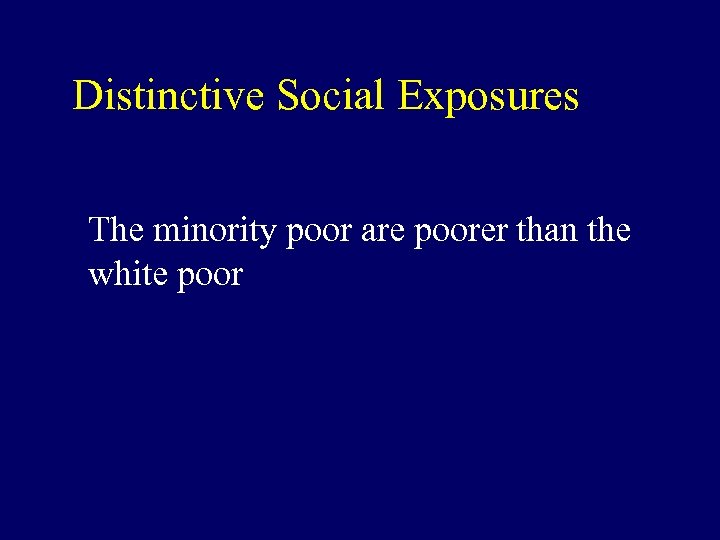 Distinctive Social Exposures

The minority poor are poorer than the white poor